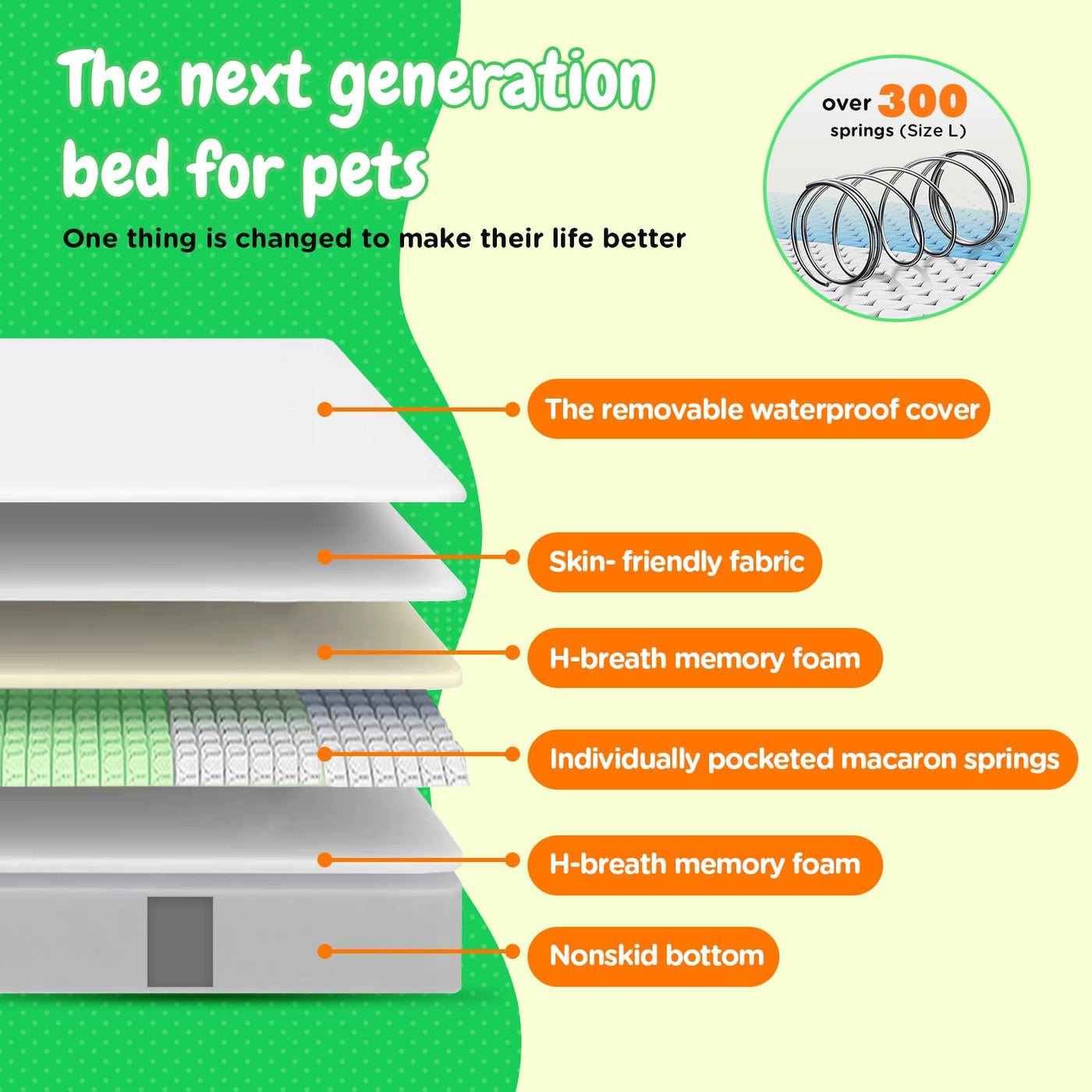 The next generation bed for pets

One thing is changed to make their life better

over 300 springs (Size L)

The removable waterproof cover

Skin- friendly fabric

H-breath memory foam

Individually pocketed macaron springs

H-breath memory foam

Nonskid bottom